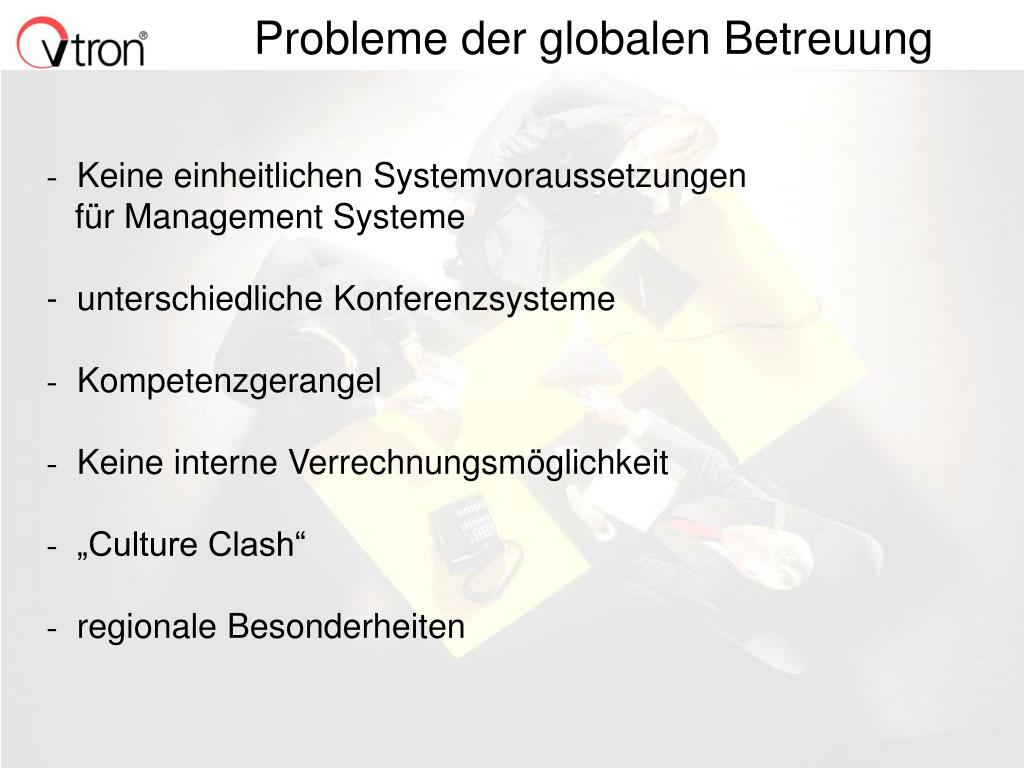 vtron®

Probleme der globalen Betreuung

- Keine einheitlichen Systemvoraussetzungen für Management Systeme

- unterschiedliche Konferenzsysteme

- Kompetenzgerangel

- Keine interne Verrechnungsmöglichkeit

- „Culture Clash“

- regionale Besonderheiten